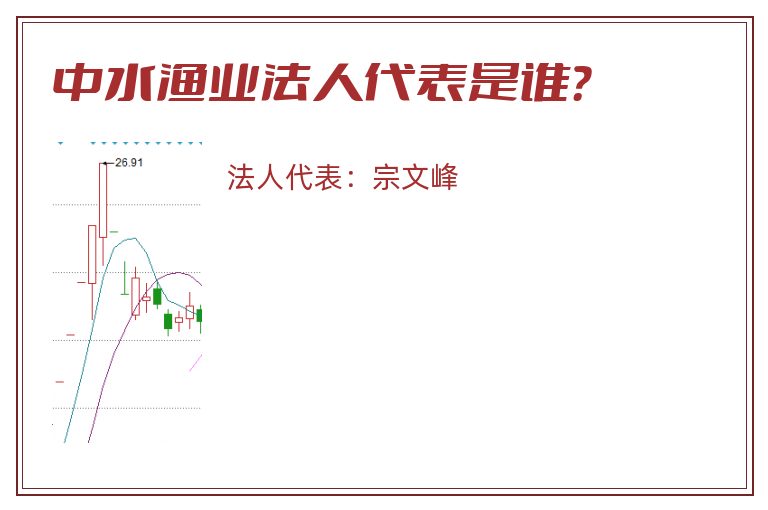 中水渔业法人代表是谁？

26.91

法人代表：宗文峰